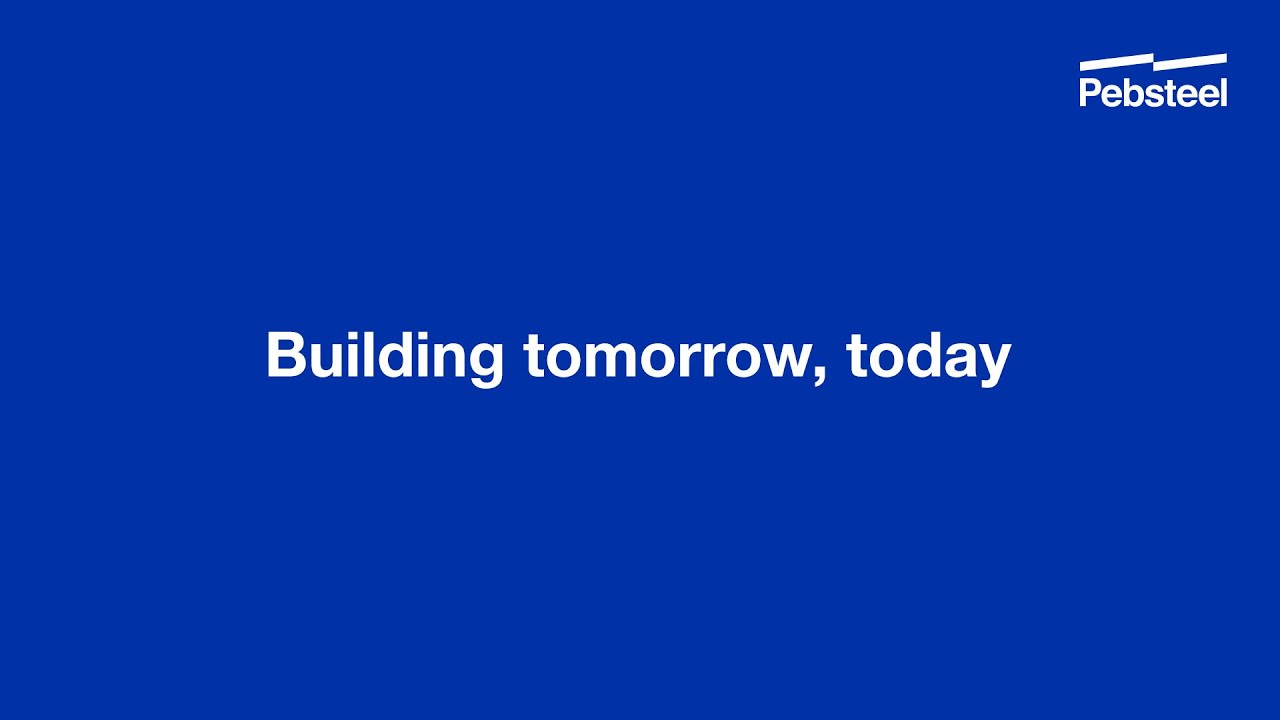 Pebsteel

Building tomorrow, today